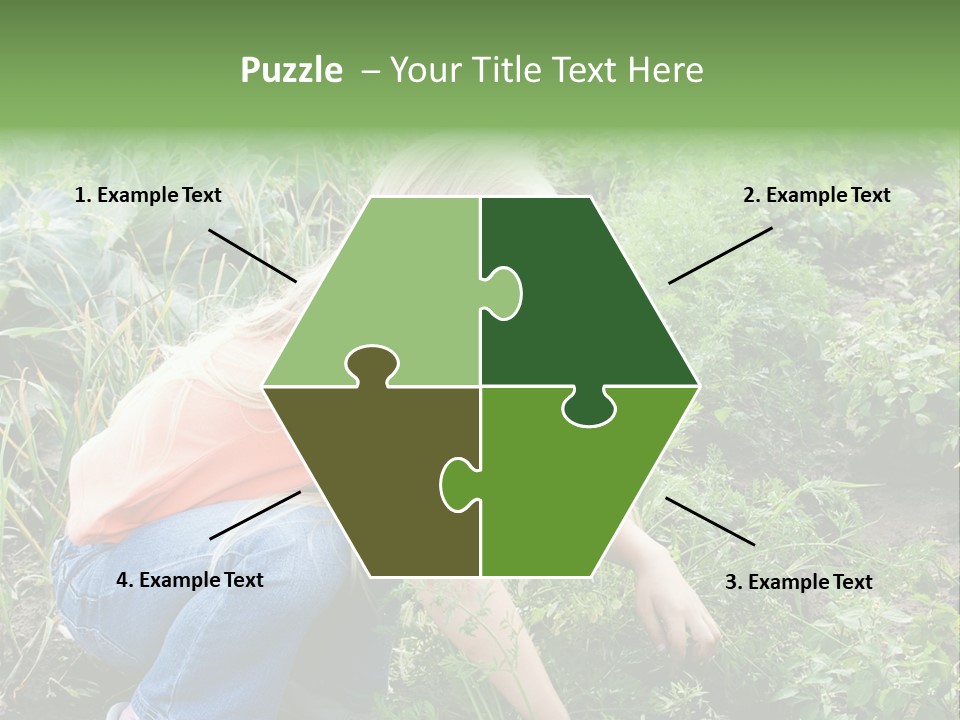 Puzzle – Your Title Text Here

1. Example Text

2. Example Text

4. Example Text

3. Example Text